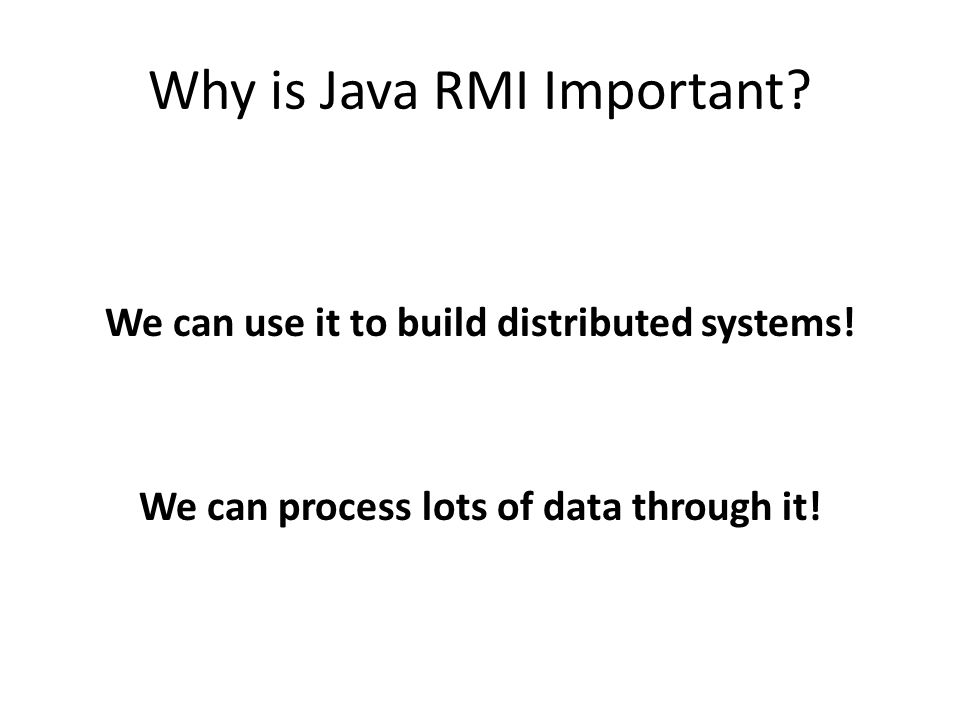 Why is Java RMI Important?

We can use it to build distributed systems!

We can process lots of data through it!